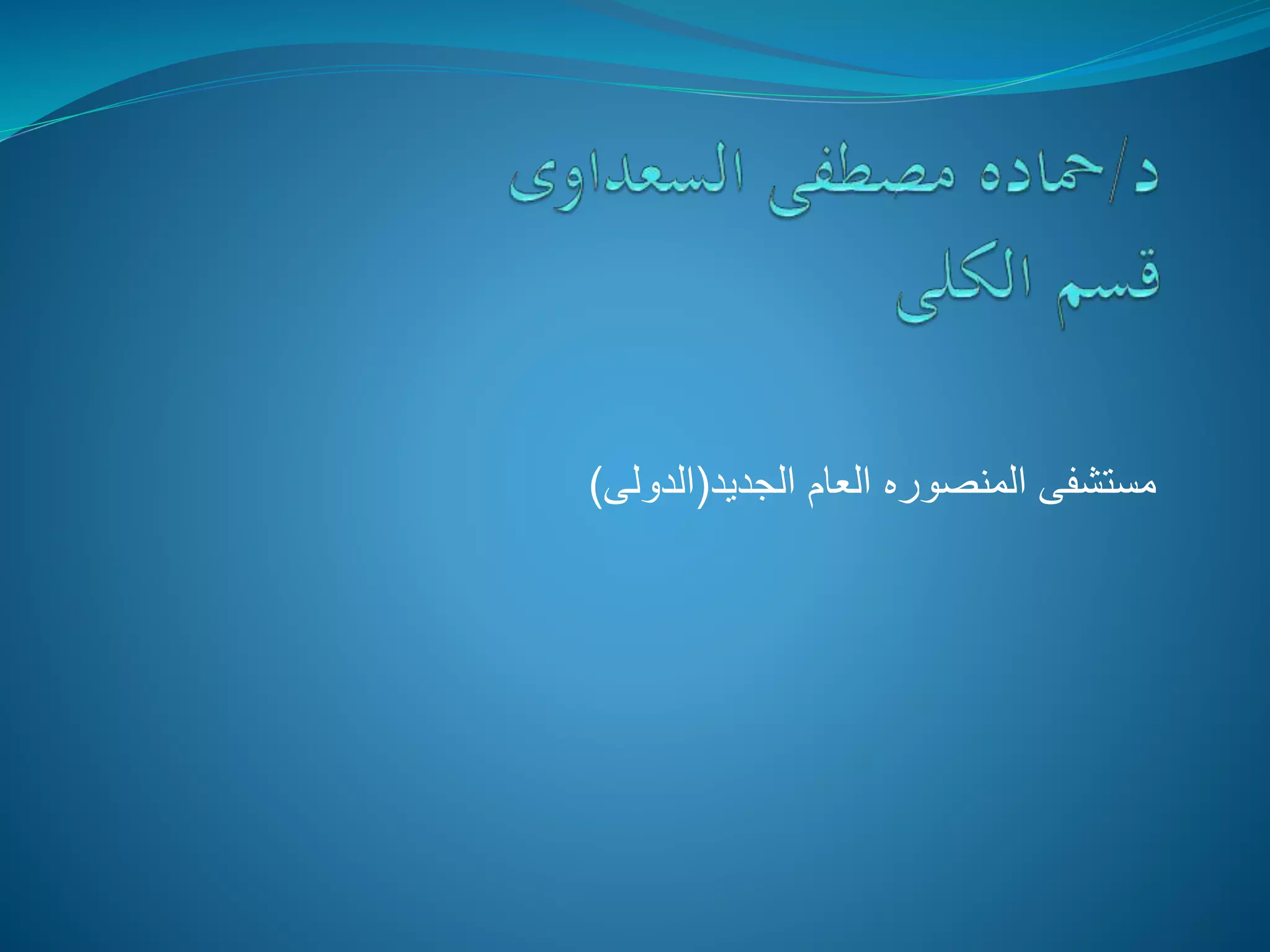 د/حماده مصطفى السعداوى
قسم الكلى

مستشفى المنصوره العام الجديد(الدولى)